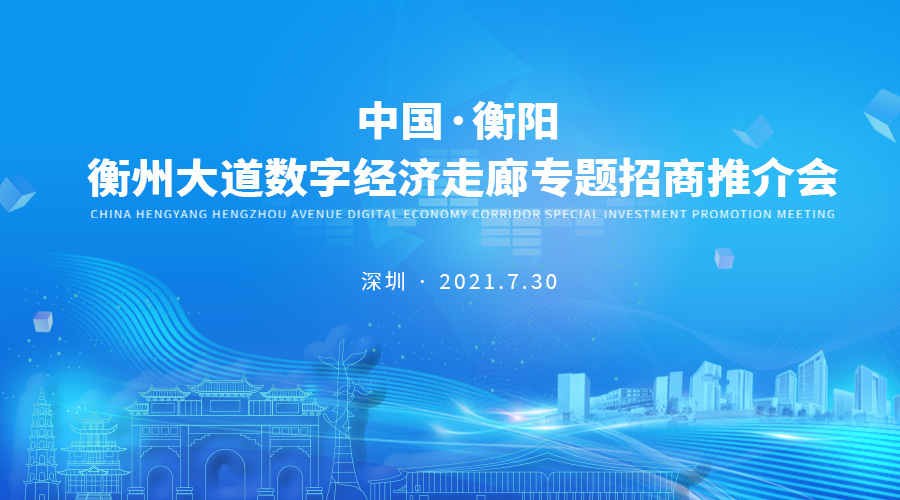 中国·衡阳
衡州大道数字经济走廊专题招商推介会
CHINA HENGYANG HENGZHOU AVENUE DIGITAL ECONOMY CORRIDOR SPECIAL INVESTMENT PROMOTION MEETING

深圳 · 2021.7.30